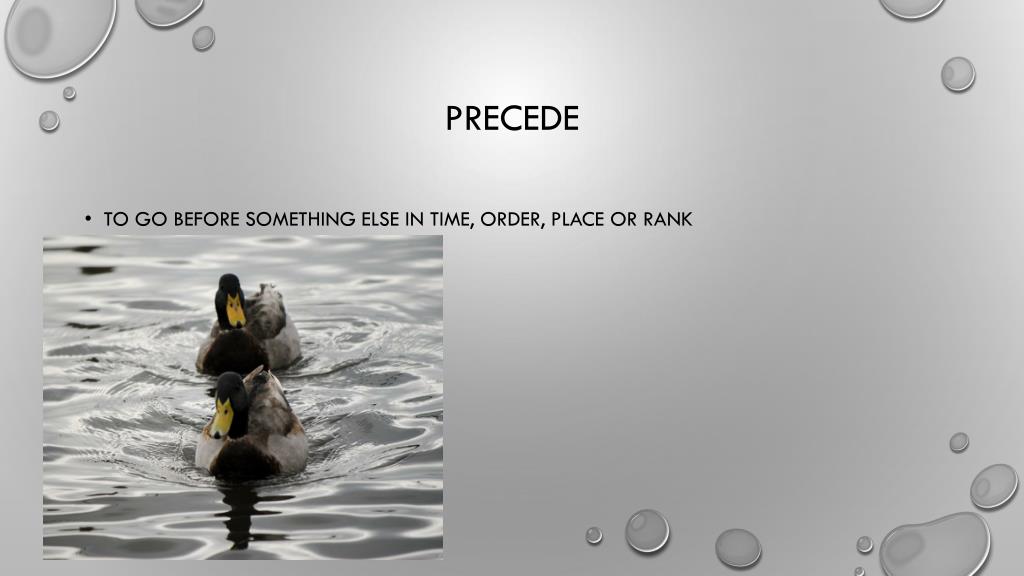 PRECEDE

• TO GO BEFORE SOMETHING ELSE IN TIME, ORDER, PLACE OR RANK